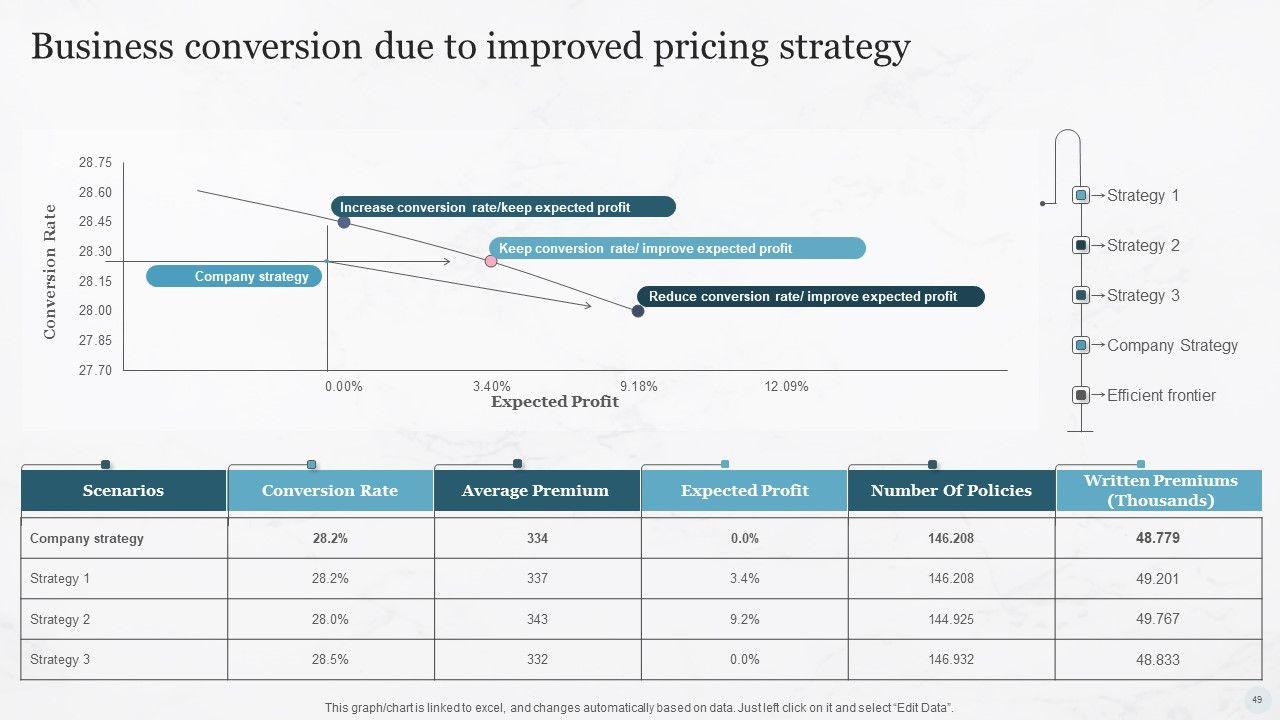 Business conversion due to improved pricing strategy

Conversion Rate

28.75
28.60
28.45
28.30
28.15
28.00
27.85
27.70

Increase conversion rate/keep expected profit

Keep conversion rate/ improve expected profit

Company strategy

Reduce conversion rate/ improve expected profit

0.00%
3.40%
9.18%
12.09%

Expected Profit

Strategy 1
Strategy 2
Strategy 3
Company Strategy
Efficient frontier

| Scenarios | Conversion Rate | Average Premium | Expected Profit | Number Of Policies | Written Premiums (Thousands) |
|---|---|---|---|---|---|
| Company strategy | 28.2% | 334 | 0.0% | 146.208 | 48.779 |
| Strategy 1 | 28.2% | 337 | 3.4% | 146.208 | 49.201 |
| Strategy 2 | 28.0% | 343 | 9.2% | 144.925 | 49.767 |
| Strategy 3 | 28.5% | 332 | 0.0% | 146.932 | 48.833 |

This graph/chart is linked to excel, and changes automatically based on data. Just left click on it and select "Edit Data".

49